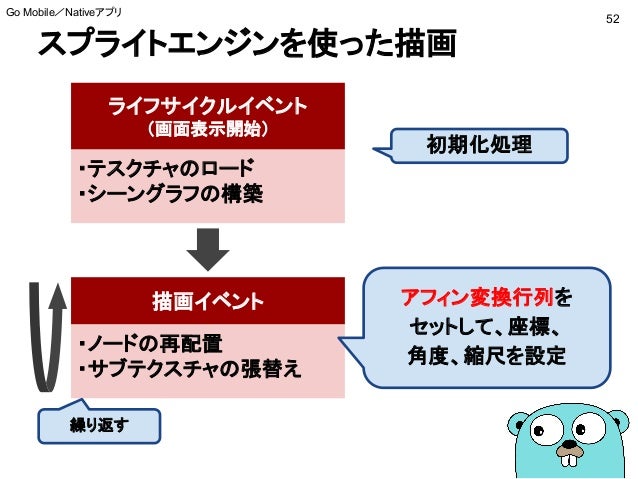 Go Mobile／Nativeアプリ

52

スプライトエンジンを使った描画

ライフサイクルイベント
（画面表示開始）

・テスクチャのロード
・シーングラフの構築

初期化処理

描画イベント

・ノードの再配置
・サブテクスチャの張替え

アフィン変換行列をセットして、座標、角度、縮尺を設定

繰り返す